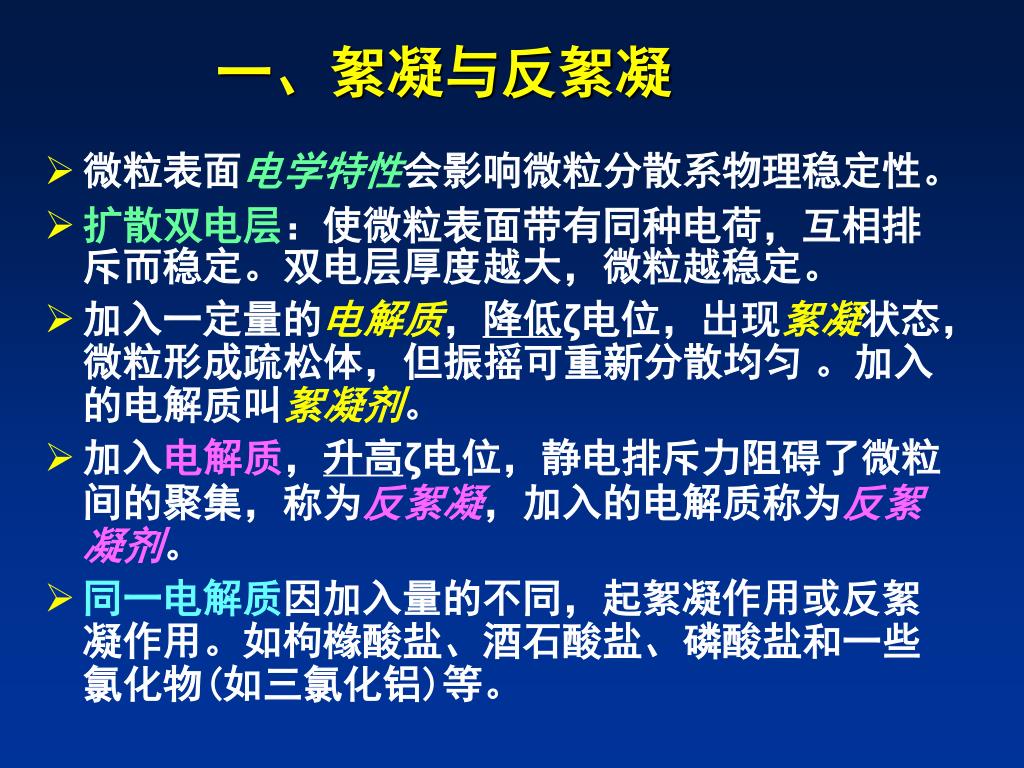 一、絮凝与反絮凝

➢ 微粒表面电学特性会影响微粒分散系物理稳定性。

➢ 扩散双电层：使微粒表面带有同种电荷，互相排斥而稳定。双电层厚度越大，微粒越稳定。

➢ 加入一定量的电解质，降低ζ电位，出现絮凝状态，微粒形成疏松体，但振摇可重新分散均匀 。加入的电解质叫絮凝剂。

➢ 加入电解质，升高ζ电位，静电排斥力阻碍了微粒间的聚集，称为反絮凝，加入的电解质称为反絮凝剂。

➢ 同一电解质因加入量的不同，起絮凝作用或反絮凝作用。如枸橼酸盐、酒石酸盐、磷酸盐和一些氯化物(如三氯化铝)等。